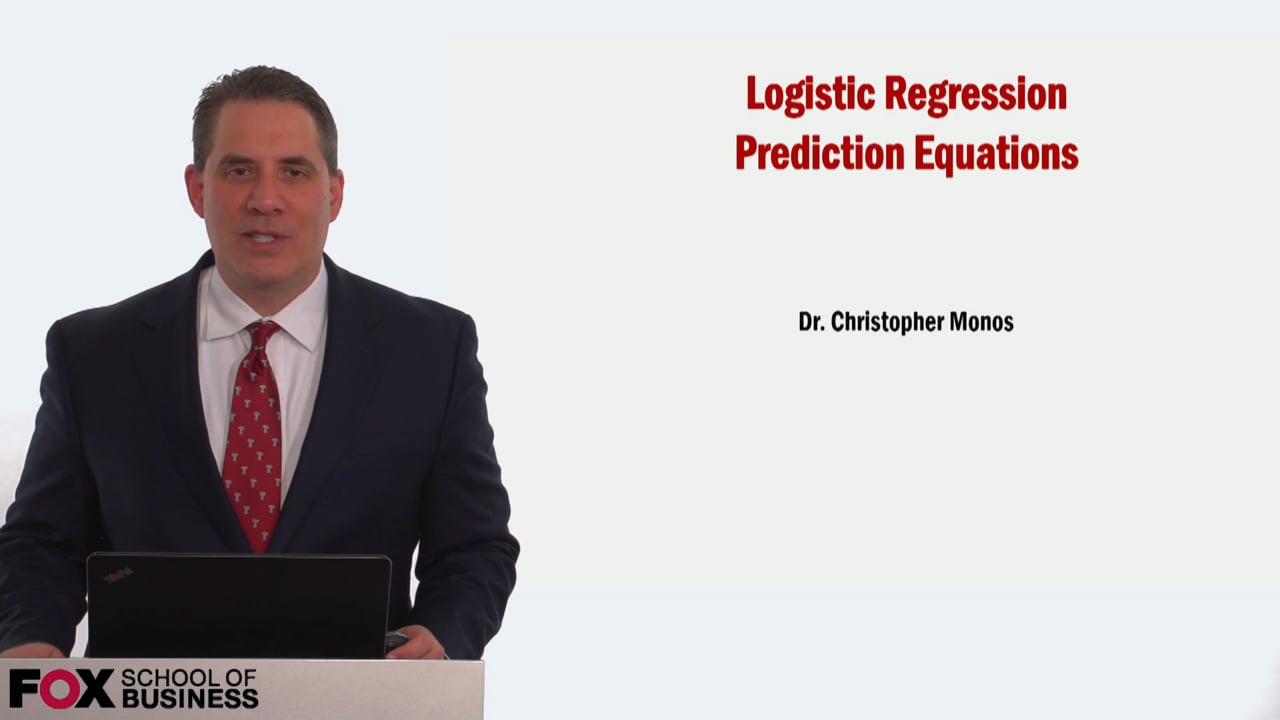 Logistic Regression
Prediction Equations

Dr. Christopher Monos

FOX SCHOOL OF BUSINESS